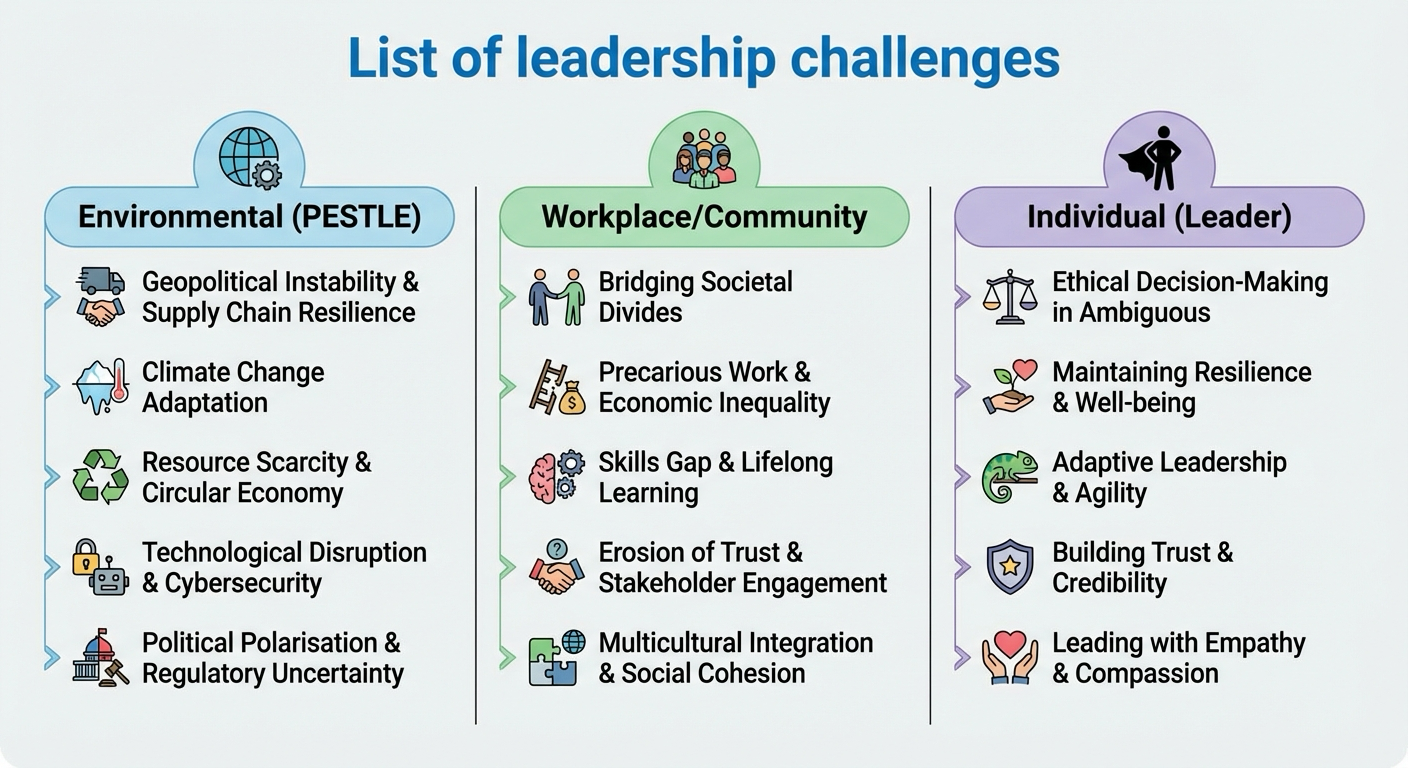 List of leadership challenges

Environmental (PESTLE)

Geopolitical Instability & Supply Chain Resilience

Climate Change Adaptation

Resource Scarcity & Circular Economy

Technological Disruption & Cybersecurity

Political Polarisation & Regulatory Uncertainty

Workplace/Community

Bridging Societal Divides

Precarious Work & Economic Inequality

Skills Gap & Lifelong Learning

Erosion of Trust & Stakeholder Engagement

Multicultural Integration & Social Cohesion

Individual (Leader)

Ethical Decision-Making in Ambiguous

Maintaining Resilience & Well-being

Adaptive Leadership & Agility

Building Trust & Credibility

Leading with Empathy & Compassion